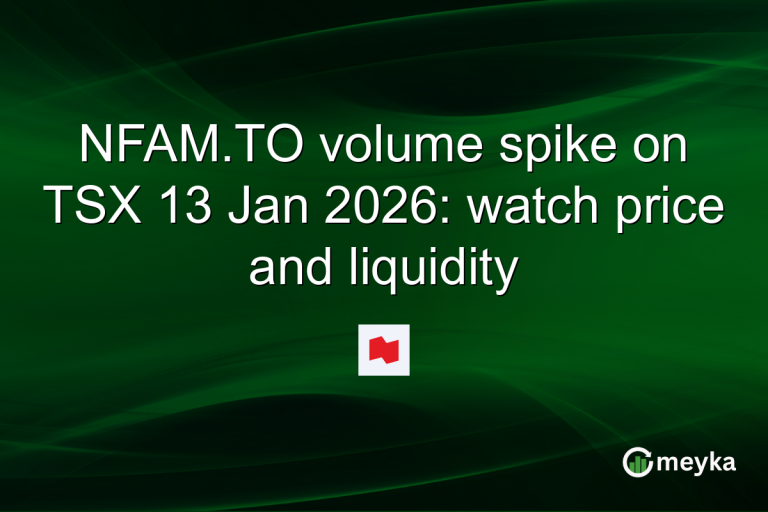 NFAM.TO volume spike on TSX 13 Jan 2026: watch price and liquidity

meyka